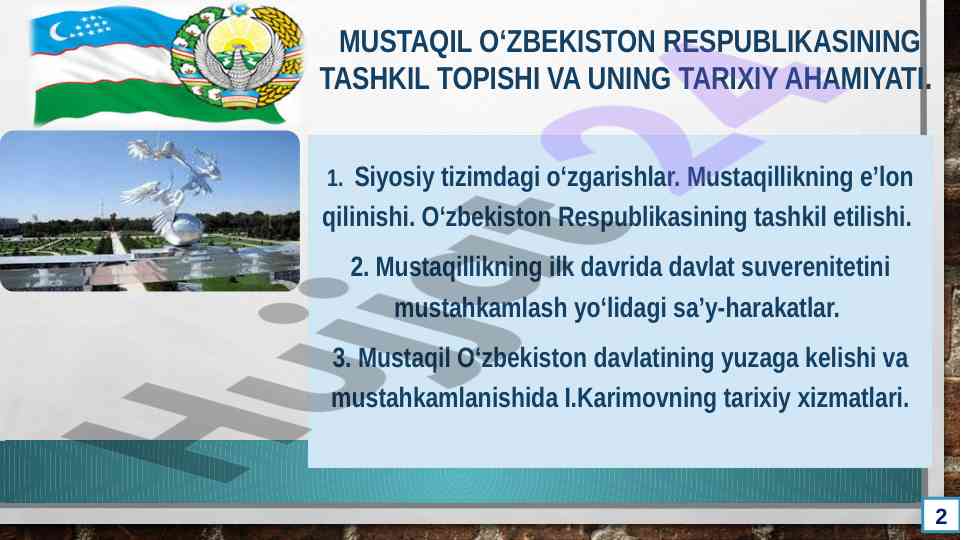 MUSTAQIL O‘ZBEKISTON RESPUBLIKASINING TASHKIL TOPISHI VA UNING TARIXIY AHAMIYATI.

1. Siyosiy tizimdagi o‘zgarishlar. Mustaqillikning e’lon qilinishi. O‘zbekiston Respublikasining tashkil etilishi.

2. Mustaqillikning ilk davrida davlat suverenitetini mustahkamlash yo‘lidagi sa’y-harakatlar.

3. Mustaqil O‘zbekiston davlatining yuzaga kelishi va mustahkamlanishida I.Karimovning tarixiy xizmatlari.

Hujjat24

2